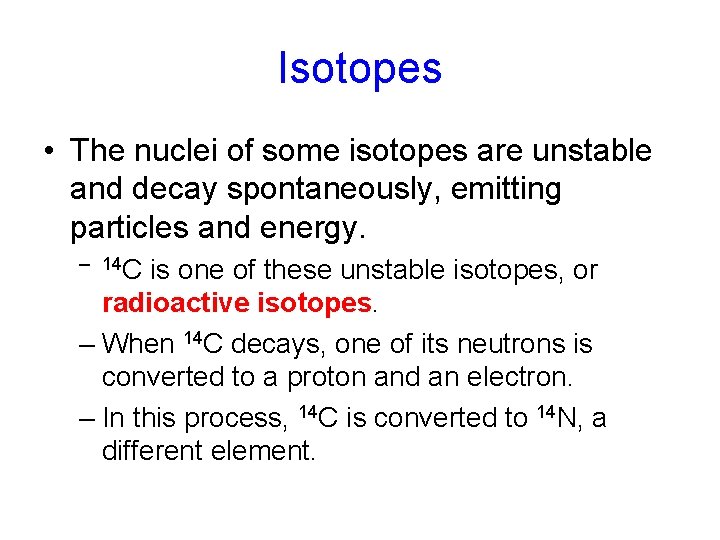 Isotopes

• The nuclei of some isotopes are unstable and decay spontaneously, emitting particles and energy.

– $^{14}C$ is one of these unstable isotopes, or radioactive isotopes.

– When $^{14}C$ decays, one of its neutrons is converted to a proton and an electron.

– In this process, $^{14}C$ is converted to $^{14}N$, a different element.